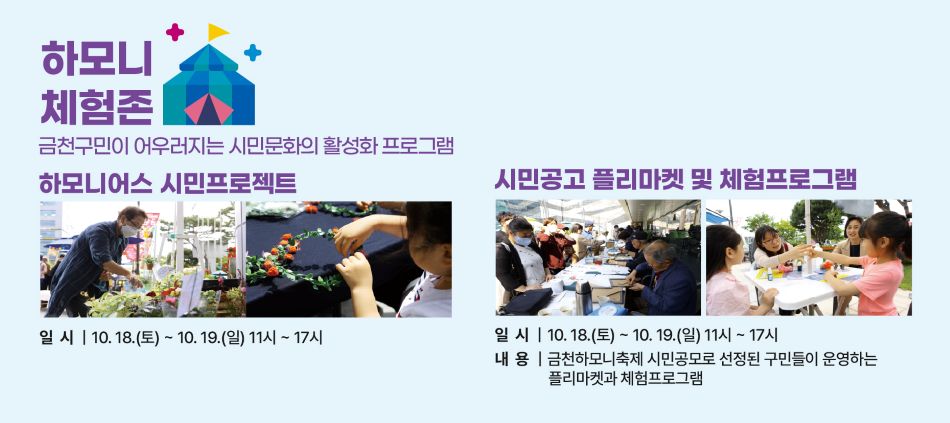 하모니
체험존

금천구민이 어우러지는 시민문화의 활성화 프로그램

하모니어스 시민프로젝트

일 시 | 10. 18.(토) ~ 10. 19.(일) 11시 ~ 17시

시민공고 플리마켓 및 체험프로그램

일 시 | 10. 18.(토) ~ 10. 19.(일) 11시 ~ 17시

내 용 | 금천하모니축제 시민공모로 선정된 구민들이 운영하는 플리마켓과 체험프로그램